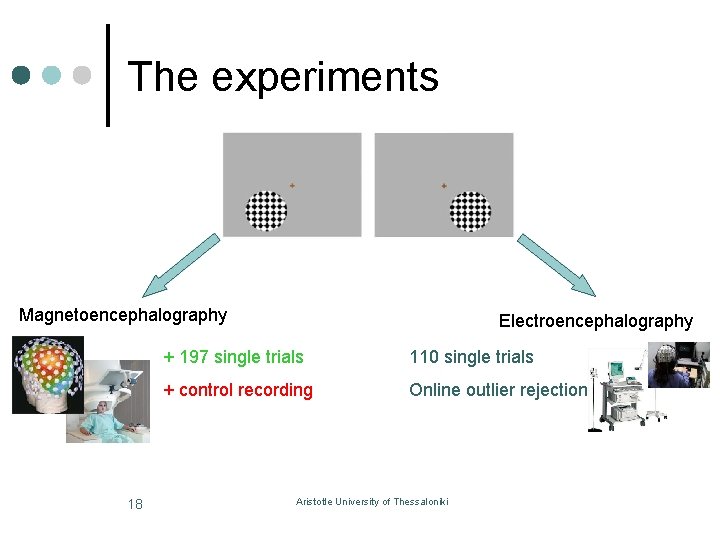 The experiments

Magnetoencephalography

+ 197 single trials
+ control recording

Electroencephalography

110 single trials
Online outlier rejection

18

Aristotle University of Thessaloniki